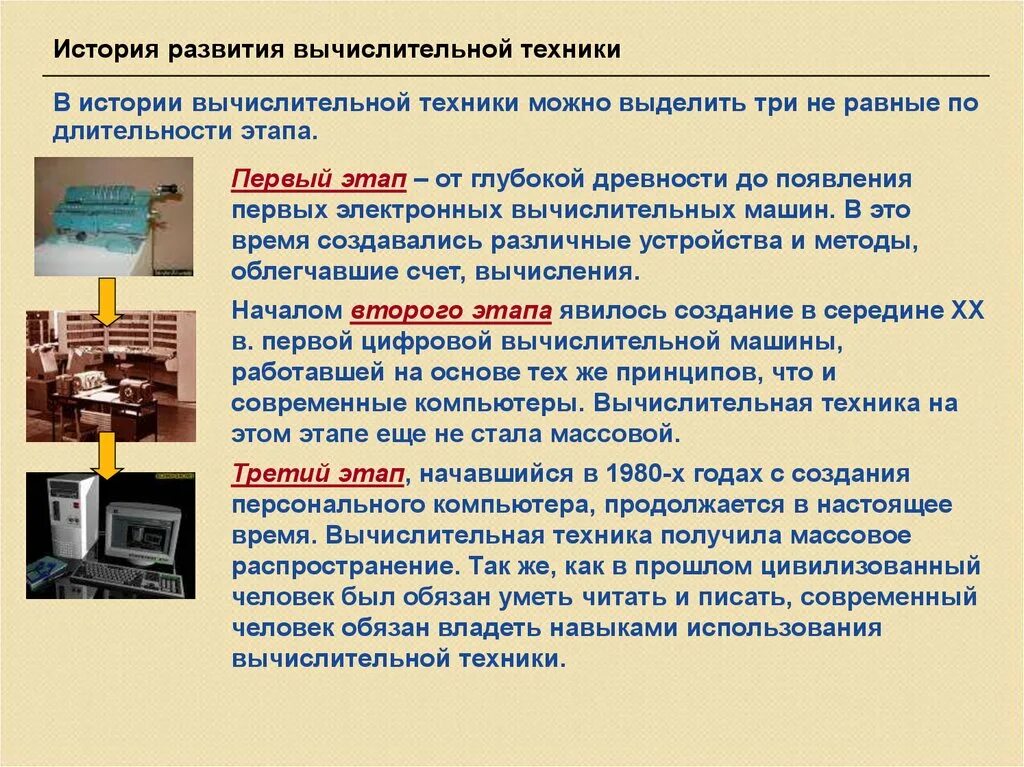 История развития вычислительной техники

В истории вычислительной техники можно выделить три не равные по длительности этапа.

Первый этап – от глубокой древности до появления первых электронных вычислительных машин. В это время создавались различные устройства и методы, облегчавшие счет, вычисления.

Началом второго этапа явилось создание в середине XX в. первой цифровой вычислительной машины, работавшей на основе тех же принципов, что и современные компьютеры. Вычислительная техника на этом этапе еще не стала массовой.

Третий этап, начавшийся в 1980-х годах с создания персонального компьютера, продолжается в настоящее время. Вычислительная техника получила массовое распространение. Так же, как в прошлом цивилизованный человек был обязан уметь читать и писать, современный человек обязан владеть навыками использования вычислительной техники.